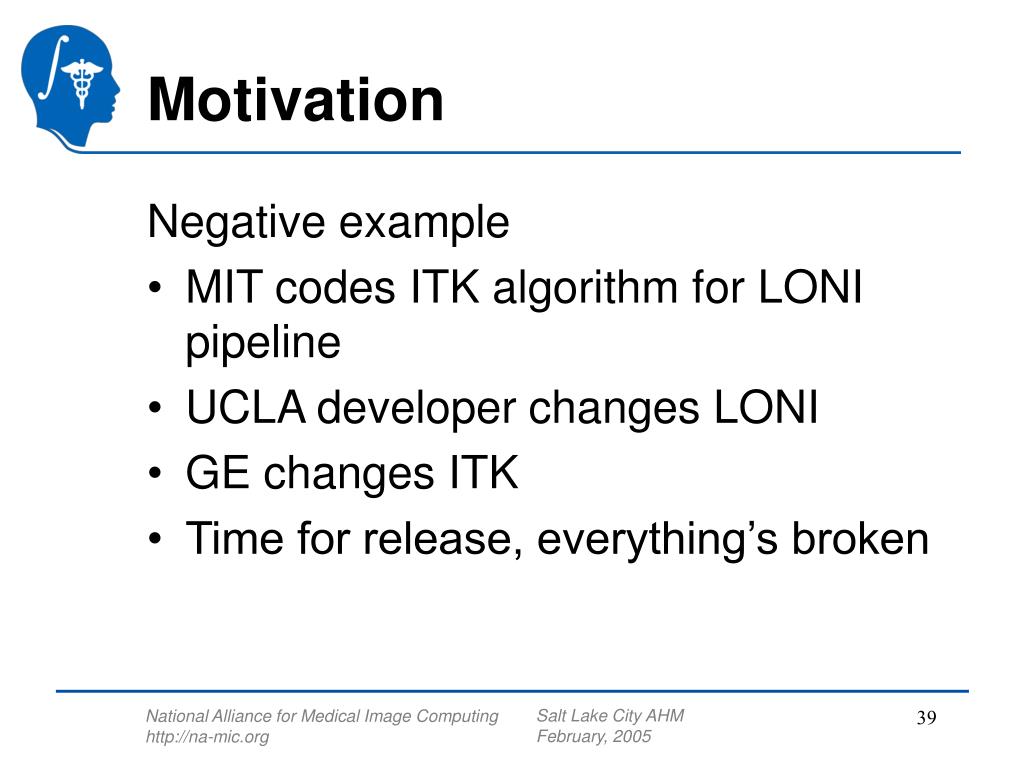 Motivation

Negative example

• MIT codes ITK algorithm for LONI pipeline
• UCLA developer changes LONI
• GE changes ITK
• Time for release, everything's broken

National Alliance for Medical Image Computing
http://na-mic.org

Salt Lake City AHM
February, 2005

39